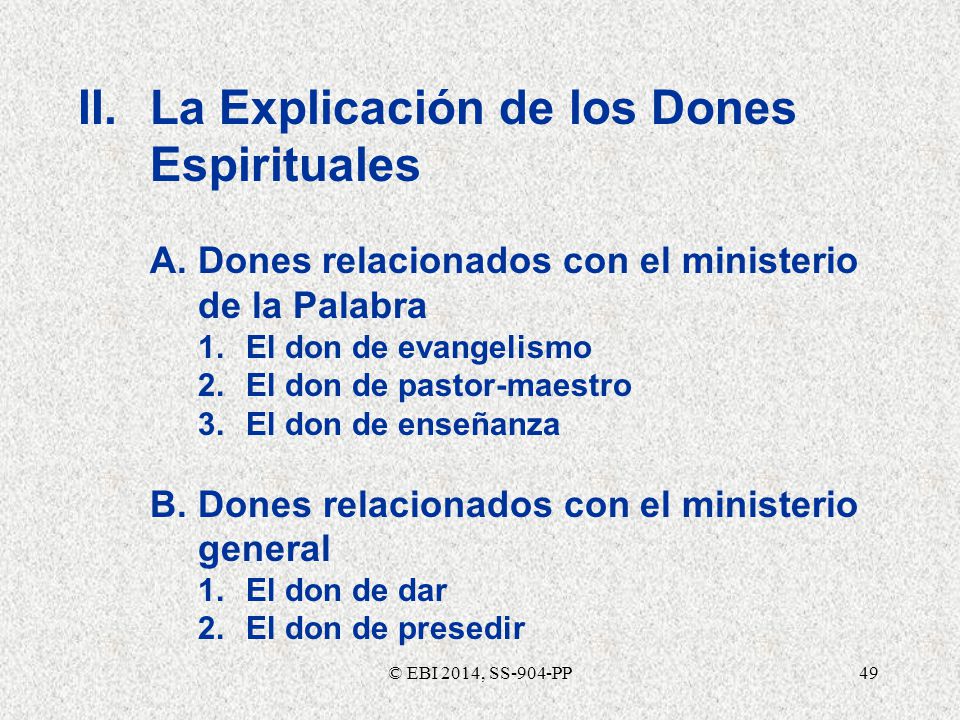 II. La Explicación de los Dones Espirituales

A. Dones relacionados con el ministerio de la Palabra
1. El don de evangelismo
2. El don de pastor-maestro
3. El don de enseñanza

B. Dones relacionados con el ministerio general
1. El don de dar
2. El don de presedir

© EBI 2014, SS-904-PP

49